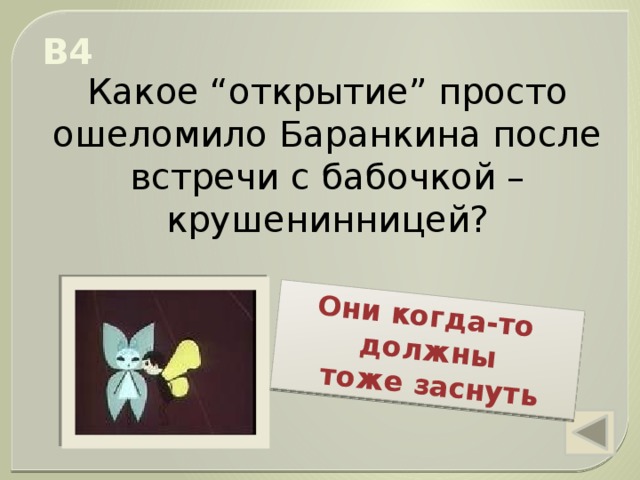 В4

Какое “открытие” просто ошеломило Баранкина после встречи с бабочкой – крушенинницей?

Они когда-то должны тоже заснуть